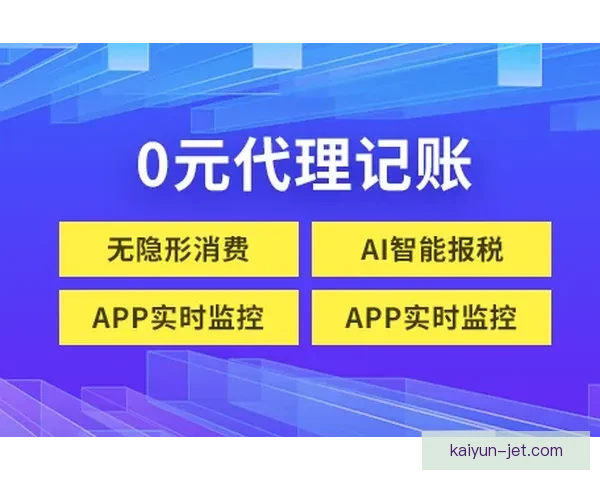 0元代理记账

无隐形消费

AI智能报税

APP实时监控

APP实时监控

kaiyun-jet.com